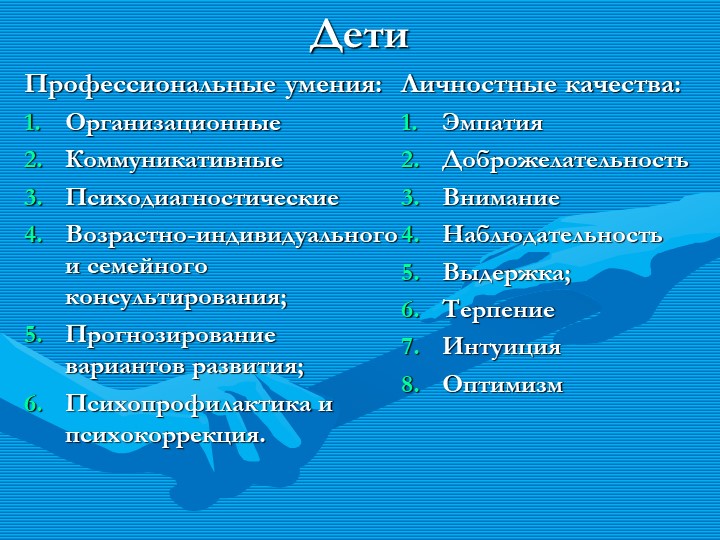 Дети

Профессиональные умения:

1. Организационные
2. Коммуникативные
3. Психодиагностические
4. Возрастно-индивидуального и семейного консультирования;
5. Прогнозирование вариантов развития;
6. Психопрофилактика и психокоррекция.

Личностные качества:

1. Эмпатия
2. Доброжелательность
3. Внимание
4. Наблюдательность
5. Выдержка;
6. Терпение
7. Интуиция
8. Оптимизм